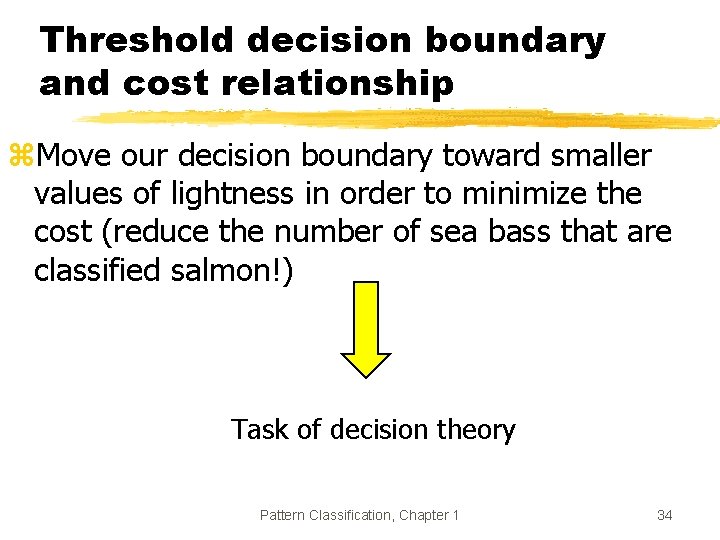 Threshold decision boundary and cost relationship

⌘Move our decision boundary toward smaller values of lightness in order to minimize the cost (reduce the number of sea bass that are classified salmon!)

Task of decision theory

Pattern Classification, Chapter 1

34